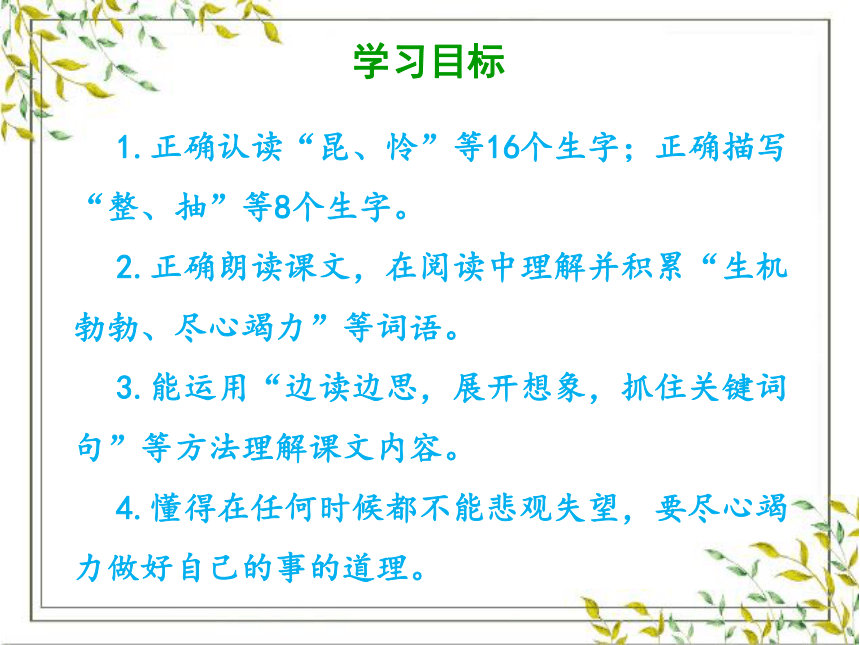 学习目标

1. 正确认读“昆、怜”等16个生字；正确描写“整、抽”等8个生字。

2. 正确朗读课文，在阅读中理解并积累“生机勃勃、尽心竭力”等词语。

3. 能运用“边读边思，展开想象，抓住关键词句”等方法理解课文内容。

4. 懂得在任何时候都不能悲观失望，要尽心竭力做好自己的事的道理。